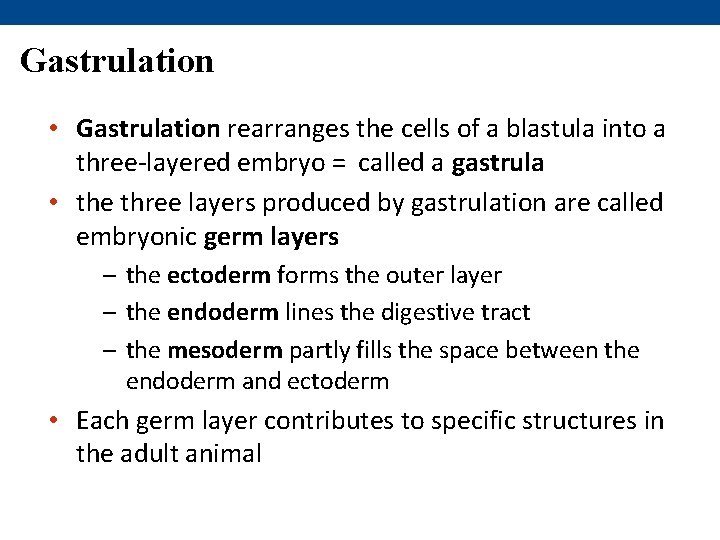 Gastrulation

• Gastrulation rearranges the cells of a blastula into a three-layered embryo = called a gastrula

• the three layers produced by gastrulation are called embryonic germ layers

– the ectoderm forms the outer layer

– the endoderm lines the digestive tract

– the mesoderm partly fills the space between the endoderm and ectoderm

• Each germ layer contributes to specific structures in the adult animal